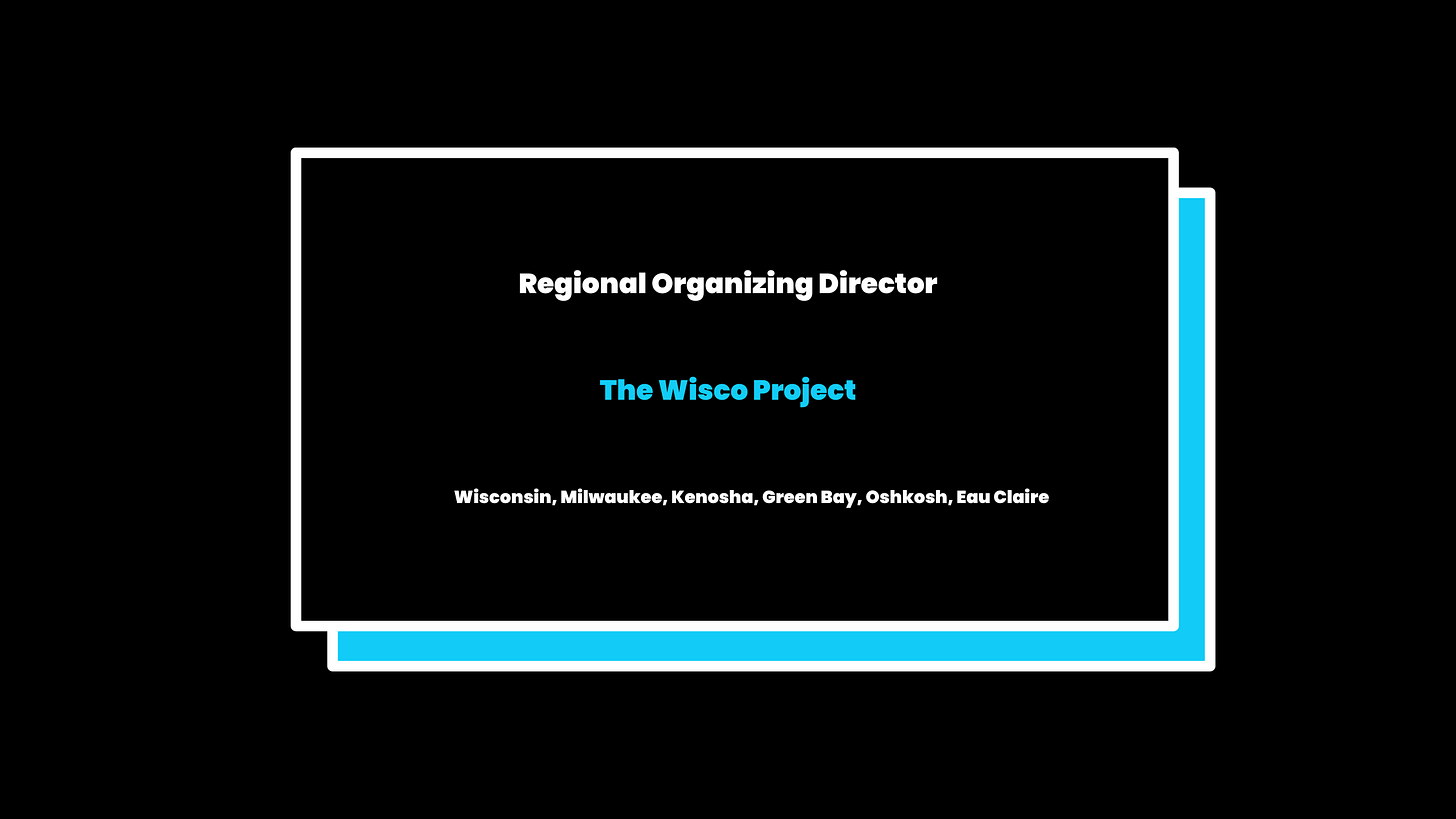 Regional Organizing Director

The Wisco Project

Wisconsin, Milwaukee, Kenosha, Green Bay, Oshkosh, Eau Claire